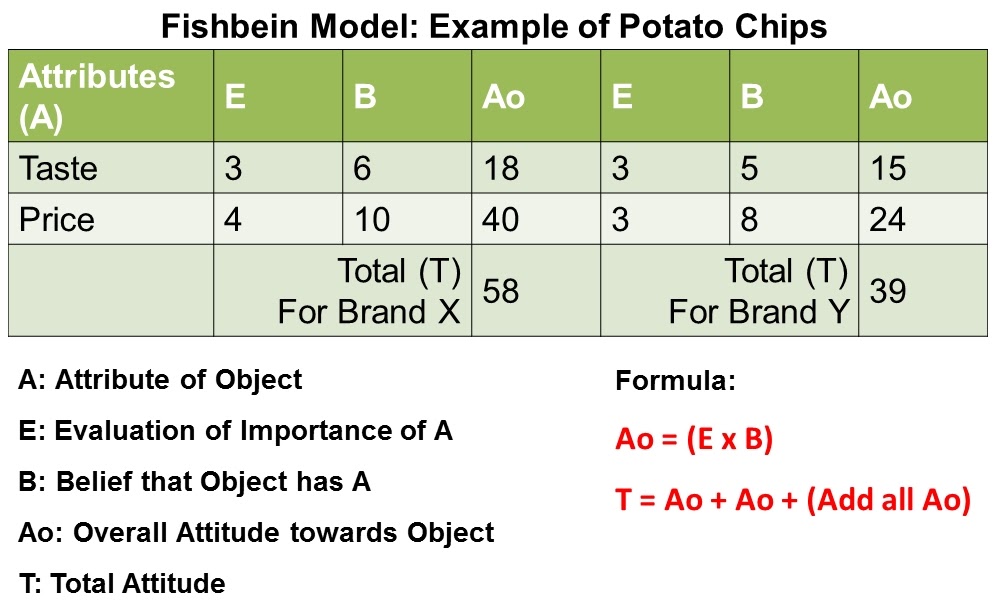 Fishbein Model: Example of Potato Chips

| Attributes (A) | E | B | Ao | E | B | Ao |
|---|---|---|---|---|---|---|
| Taste | 3 | 6 | 18 | 3 | 5 | 15 |
| Price | 4 | 10 | 40 | 3 | 8 | 24 |
| | Total (T) For Brand X | | 58 | Total (T) For Brand Y | | 39 |

A: Attribute of Object

E: Evaluation of Importance of A

B: Belief that Object has A

Ao: Overall Attitude towards Object

T: Total Attitude

Formula:

Ao = (E x B)

T = Ao + Ao + (Add all Ao)